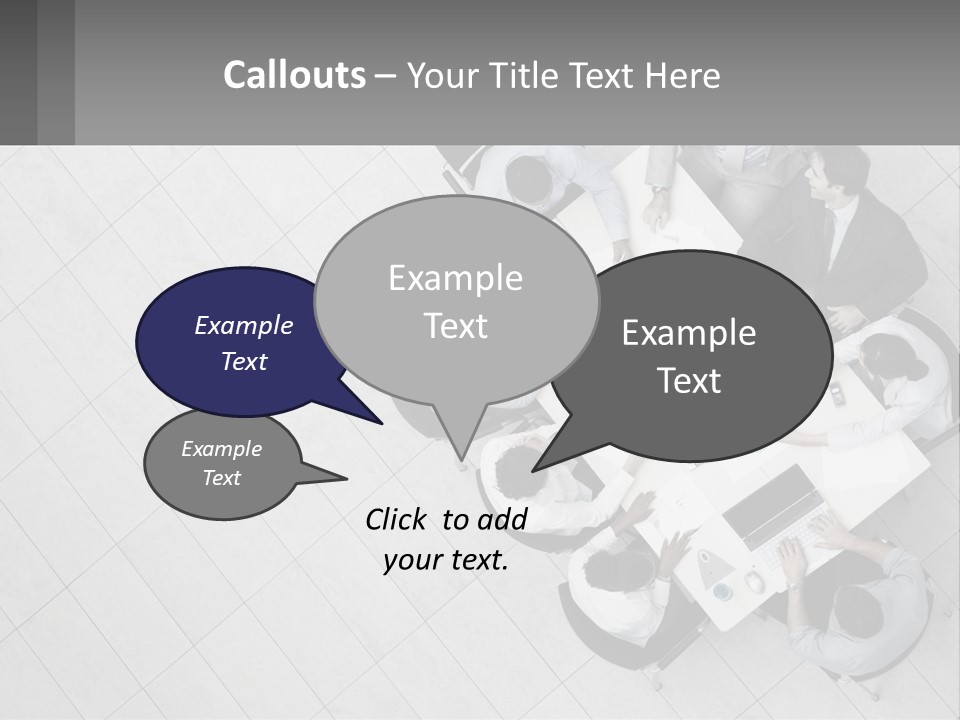 Callouts – Your Title Text Here

Example Text

Example Text

Example Text

Example Text

Click to add your text.